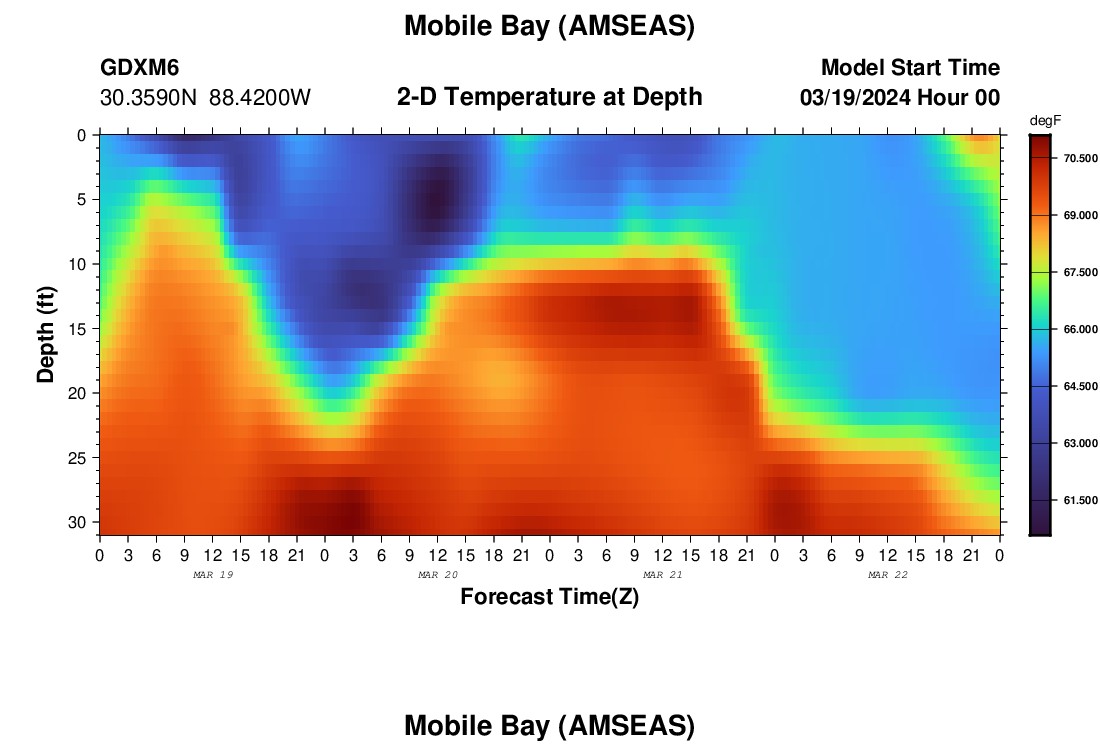 Mobile Bay (AMSEAS)

GDXM6
30.3590N 88.4200W

2-D Temperature at Depth

Model Start Time
03/19/2024 Hour 00

degF
70.500
69.000
67.500
66.000
64.500
63.000
61.500

Depth (ft)
0
5
10
15
20
25
30

0 3 6 9 12 15 18 21 0 3 6 9 12 15 18 21 0 3 6 9 12 15 18 21 0 3 6 9 12 15 18 21 0
MAR 19
MAR 20
MAR 21
MAR 22
Forecast Time(Z)

Mobile Bay (AMSEAS)